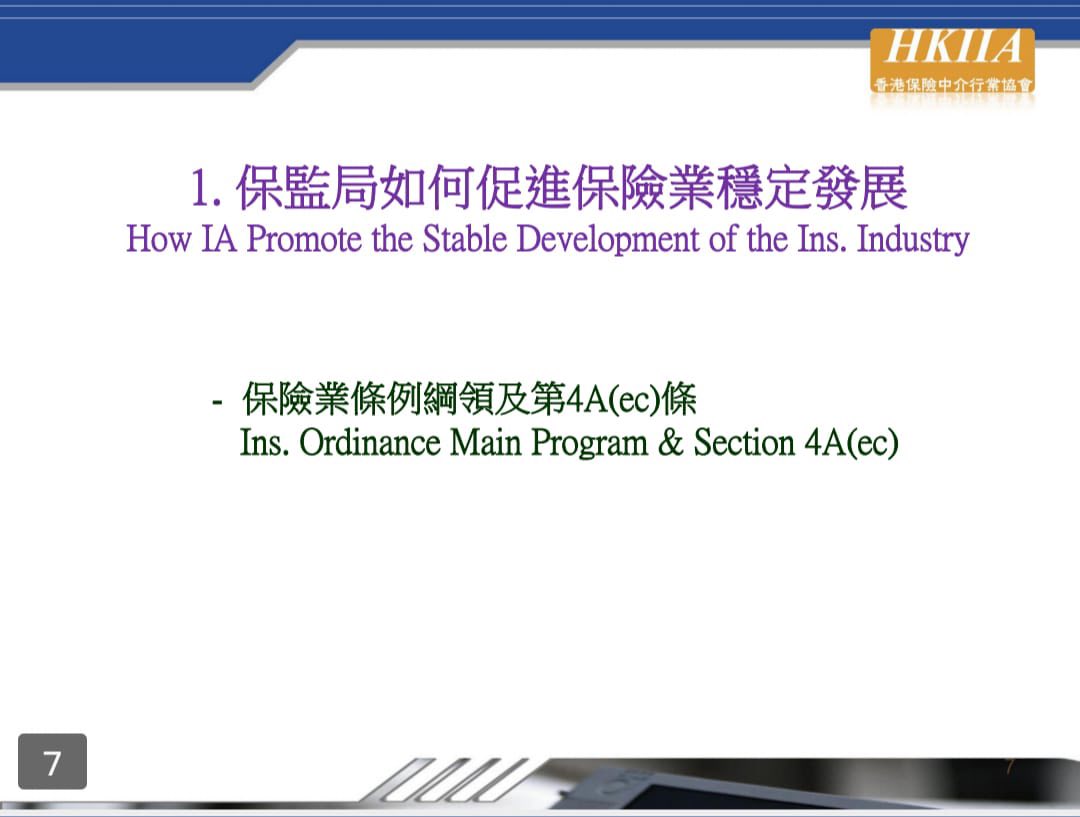 HKIIA
香港保險中介行業協會

1. 保監局如何促進保險業穩定發展
How IA Promote the Stable Development of the Ins. Industry

- 保險業條例綱領及第4A(ec)條
Ins. Ordinance Main Program & Section 4A(ec)

7

7